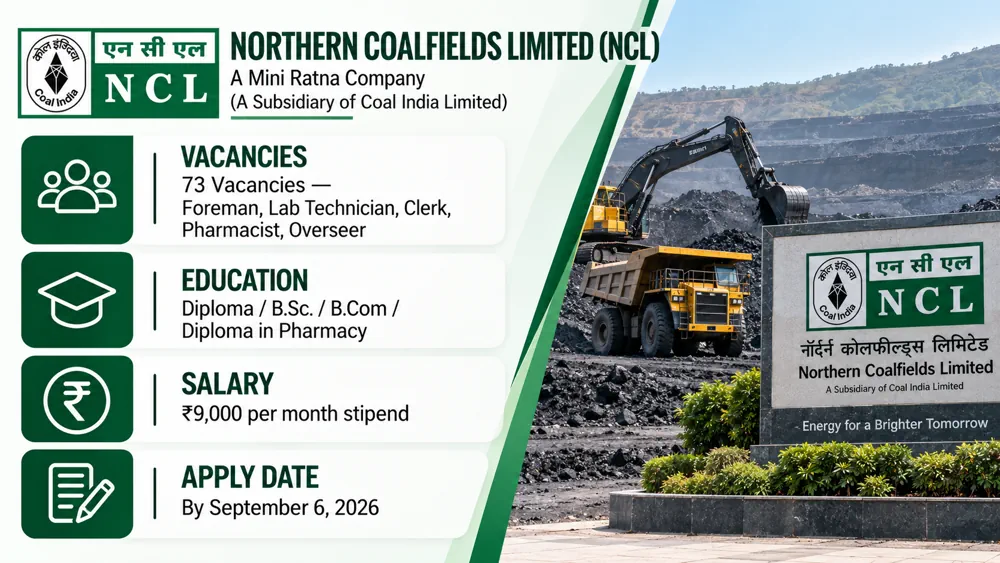 कोल इंडिया
Coal India
एन सी एल
NCL

NORTHERN COALFIELDS LIMITED (NCL)
A Mini Ratna Company
(A Subsidiary of Coal India Limited)

VACANCIES
73 Vacancies — Foreman, Lab Technician, Clerk, Pharmacist, Overseer

EDUCATION
Diploma / B.Sc. / B.Com / Diploma in Pharmacy

SALARY
₹9,000 per month stipend

APPLY DATE
By September 6, 2026

कोल इंडिया
Coal India
एन सी एल
NCL
नॉर्दर्न कोलफील्ड्स लिमिटेड
Northern Coalfields Limited
A Subsidiary of Coal India Limited
Energy for a Brighter Tomorrow